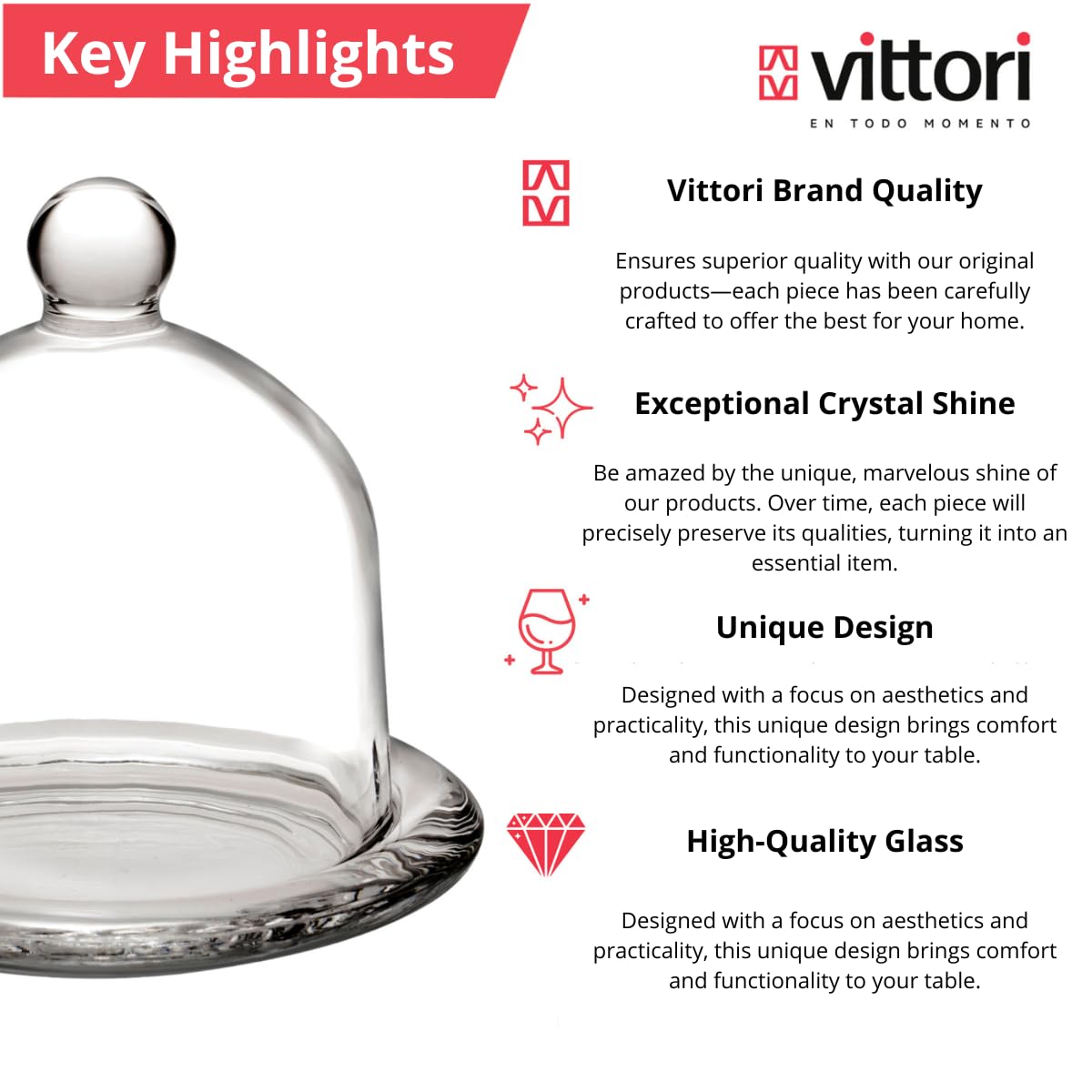 Key Highlights

vittori
EN TODO MOMENTO

Vittori Brand Quality

Ensures superior quality with our original products—each piece has been carefully crafted to offer the best for your home.

Exceptional Crystal Shine

Be amazed by the unique, marvelous shine of our products. Over time, each piece will precisely preserve its qualities, turning it into an essential item.

Unique Design

Designed with a focus on aesthetics and practicality, this unique design brings comfort and functionality to your table.

High-Quality Glass

Designed with a focus on aesthetics and practicality, this unique design brings comfort and functionality to your table.